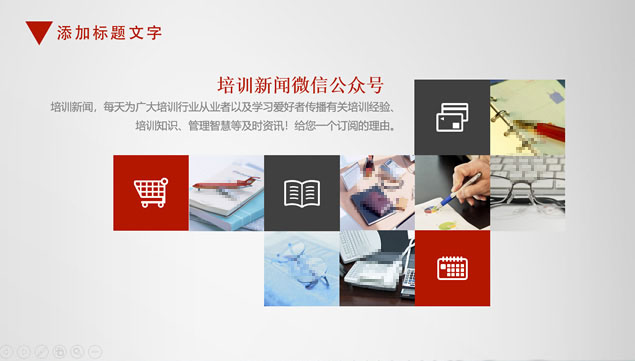 添加标题文字

培训新闻微信公众号

培训新闻，每天为广大培训行业从业者以及学习爱好者传播有关培训经验、培训知识、管理智慧等及时资讯！给您一个订阅的理由。